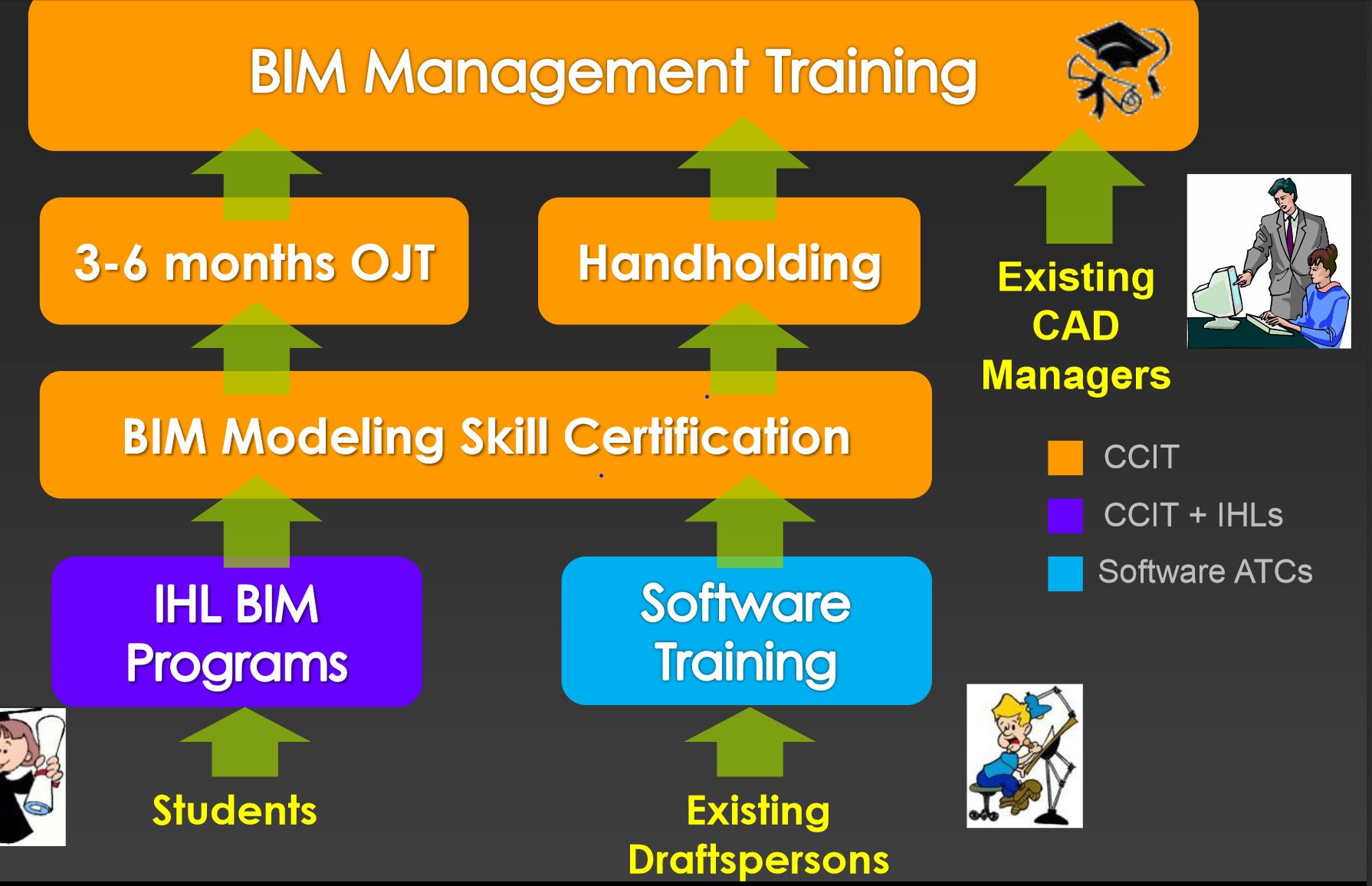 BIM Management Training

3-6 months OJT

Handholding

Existing CAD Managers

BIM Modeling Skill Certification

CCIT

CCIT + IHLs

Software ATCs

IHL BIM Programs

Software Training

Students

Existing Draftspersons